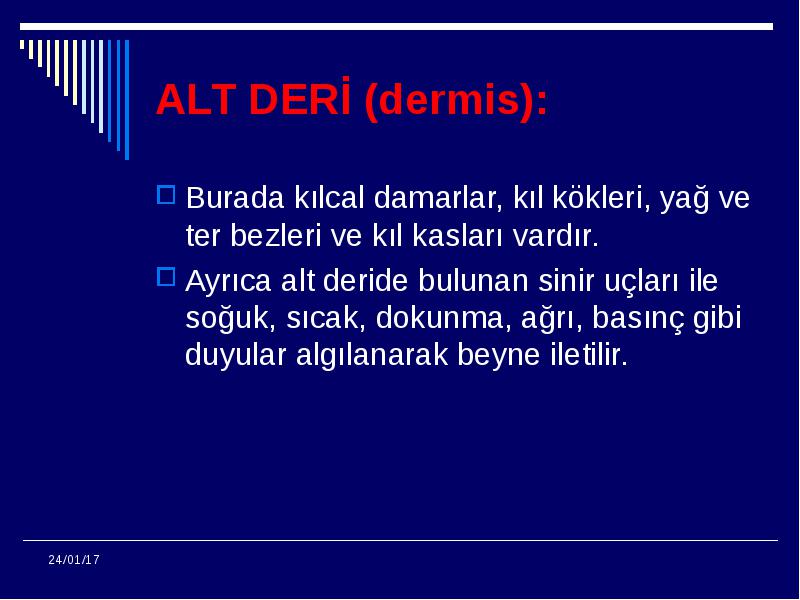 ALT DERİ (dermis):

Burada kılcal damarlar, kıl kökleri, yağ ve ter bezleri ve kıl kasları vardır.

Ayrıca alt deride bulunan sinir uçları ile soğuk, sıcak, dokunma, ağrı, basınç gibi duyular algılanarak beyne iletilir.

24/01/17